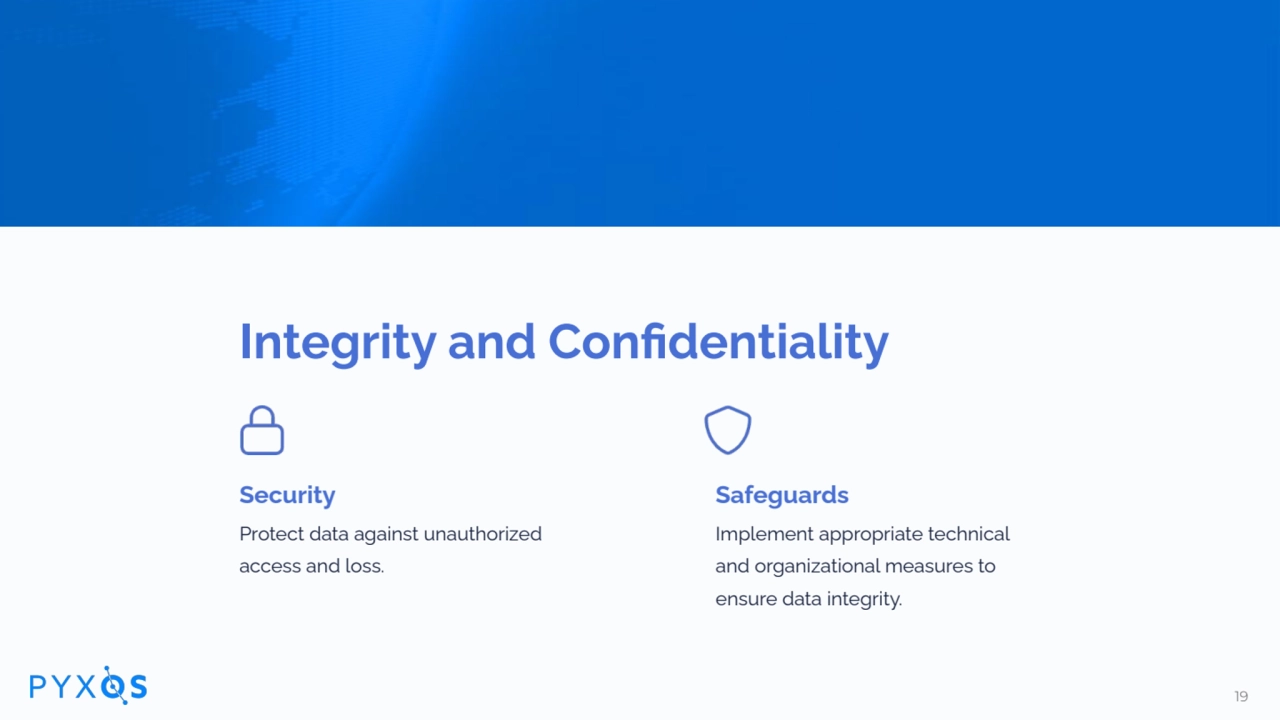 Integrity and Confidentiality

Security

Protect data against unauthorized access and loss.

Safeguards

Implement appropriate technical and organizational measures to ensure data integrity.

PYXOS

19